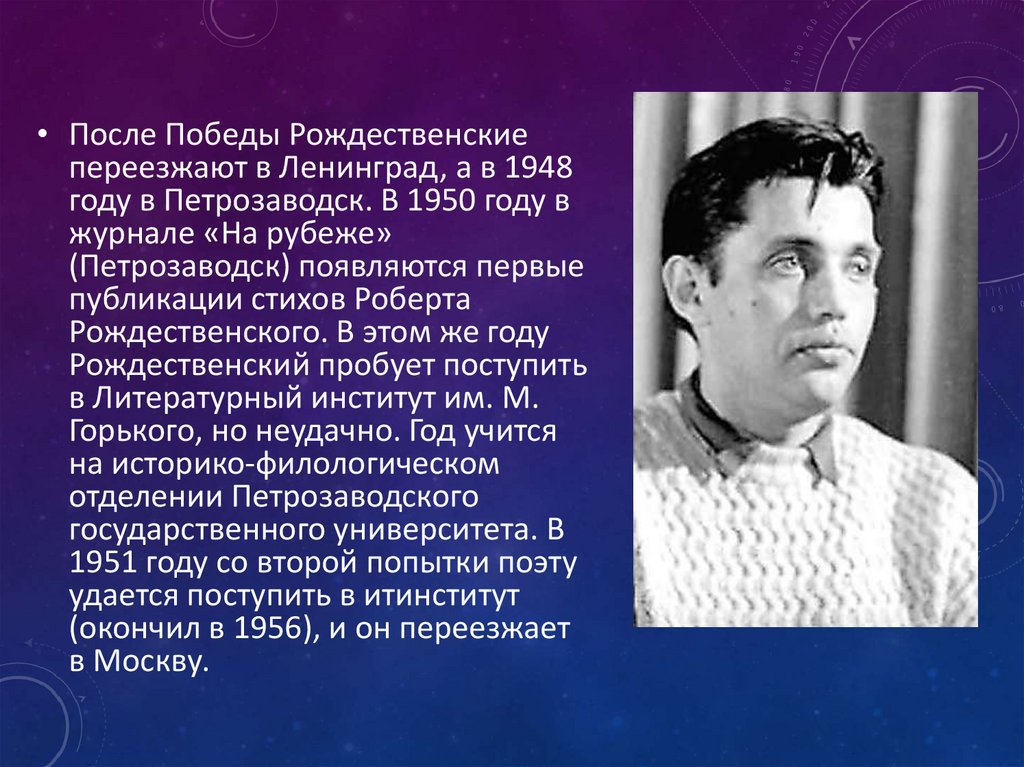 • После Победы Рождественские переезжают в Ленинград, а в 1948 году в Петрозаводск. В 1950 году в журнале «На рубеже» (Петрозаводск) появляются первые публикации стихов Роберта Рождественского. В этом же году Рождественский пробует поступить в Литературный институт им. М. Горького, но неудачно. Год учится на историко-филологическом отделении Петрозаводского государственного университета. В 1951 году со второй попытки поэту удается поступить в итинститут (окончил в 1956), и он переезжает в Москву.